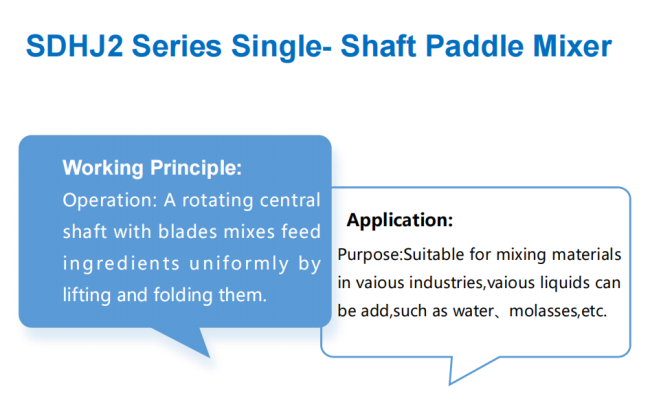 SDHJ2 Series Single- Shaft Paddle Mixer

Working Principle:
Operation: A rotating central shaft with blades mixes feed ingredients uniformly by lifting and folding them.

Application:
Purpose:Suitable for mixing materials in vaious industries,vaious liquids can be add,such as water、molasses,etc.